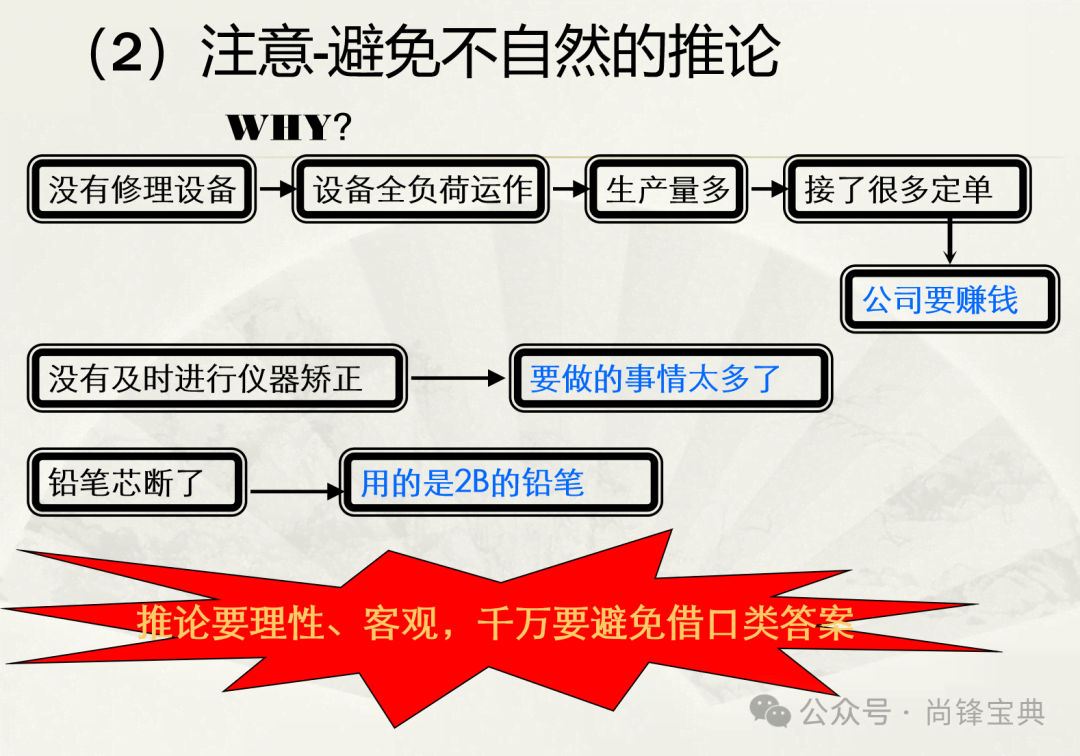 （2）注意-避免不自然的推论

WHY?

没有修理设备

设备全负荷运作

生产量多

接了很多定单

公司要赚钱

没有及时进行仪器矫正

要做的事情太多了

铅笔芯断了

用的是2B的铅笔

推论要理性、客观，千万要避免借口类答案

公众号 · 尚锋宝典